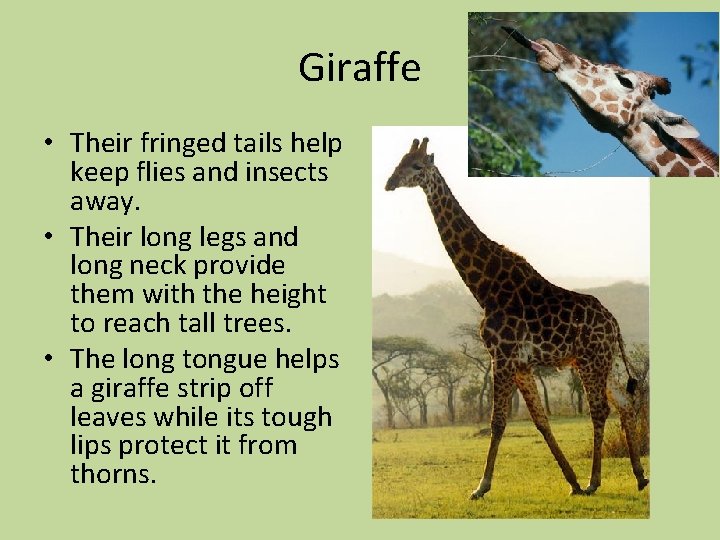 Giraffe

• Their fringed tails help keep flies and insects away.
• Their long legs and long neck provide them with the height to reach tall trees.
• The long tongue helps a giraffe strip off leaves while its tough lips protect it from thorns.